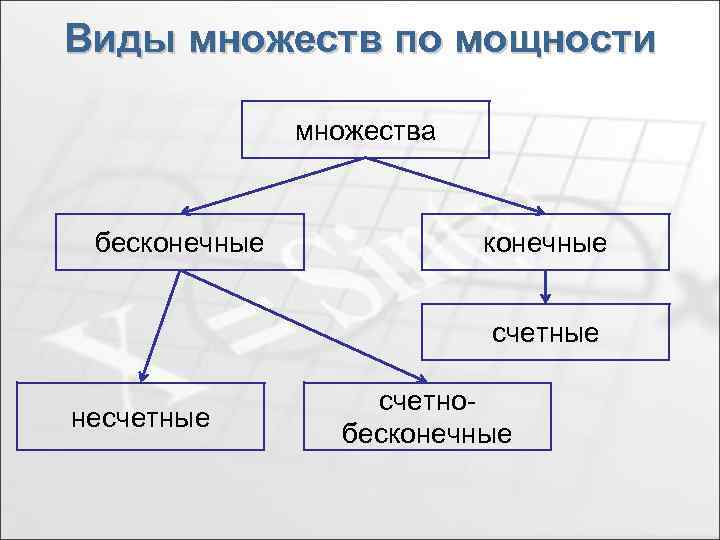 Виды множеств по мощности

множества

бесконечные

конечные

счетные

несчетные

счетно-бесконечные